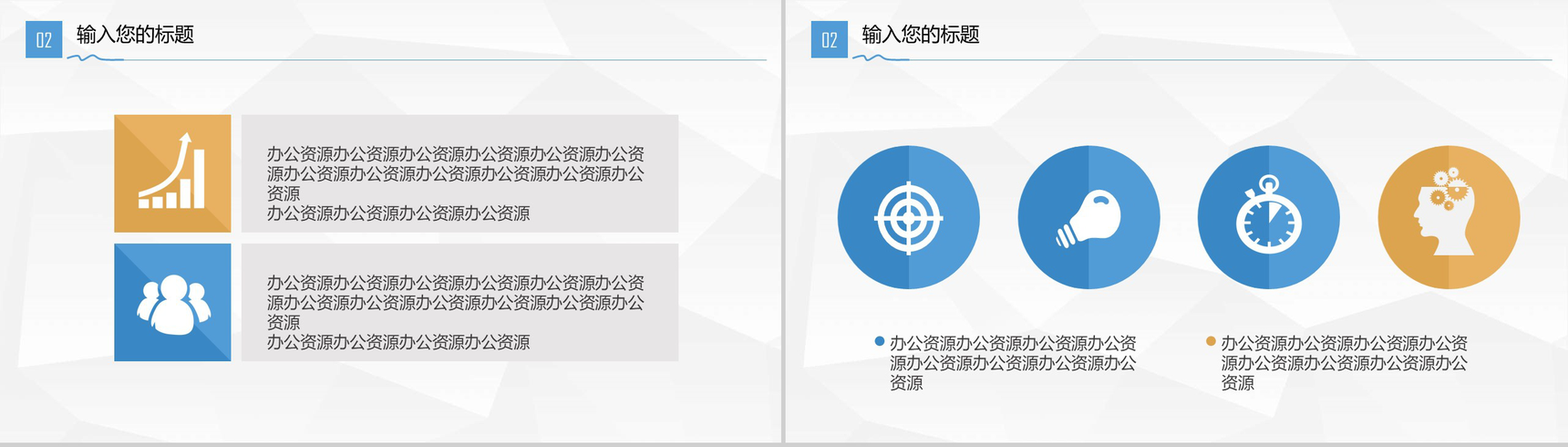 02 输入您的标题

办公资源办公资源办公资源办公资源办公资源办公资源办公资源办公资源办公资源办公资源办公资源办公资源
办公资源办公资源办公资源办公资源

办公资源办公资源办公资源办公资源办公资源办公资源办公资源办公资源办公资源办公资源办公资源办公资源
办公资源办公资源办公资源办公资源

02 输入您的标题

办公资源办公资源办公资源办公资源办公资源办公资源办公资源办公资源

办公资源办公资源办公资源办公资源办公资源办公资源办公资源办公资源